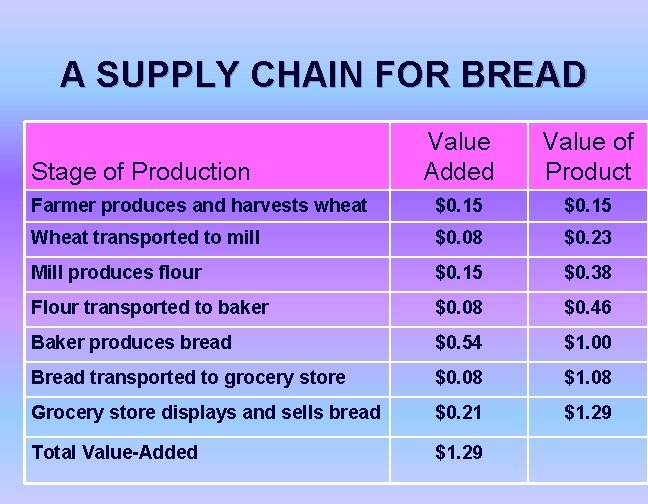 A SUPPLY CHAIN FOR BREAD

| Stage of Production | Value Added | Value of Product |
|---|---|---|
| Farmer produces and harvests wheat | \$0.15 | \$0.15 |
| Wheat transported to mill | \$0.08 | \$0.23 |
| Mill produces flour | \$0.15 | \$0.38 |
| Flour transported to baker | \$0.08 | \$0.46 |
| Baker produces bread | \$0.54 | \$1.00 |
| Bread transported to grocery store | \$0.08 | \$1.08 |
| Grocery store displays and sells bread | \$0.21 | \$1.29 |
| Total Value-Added | \$1.29 | |